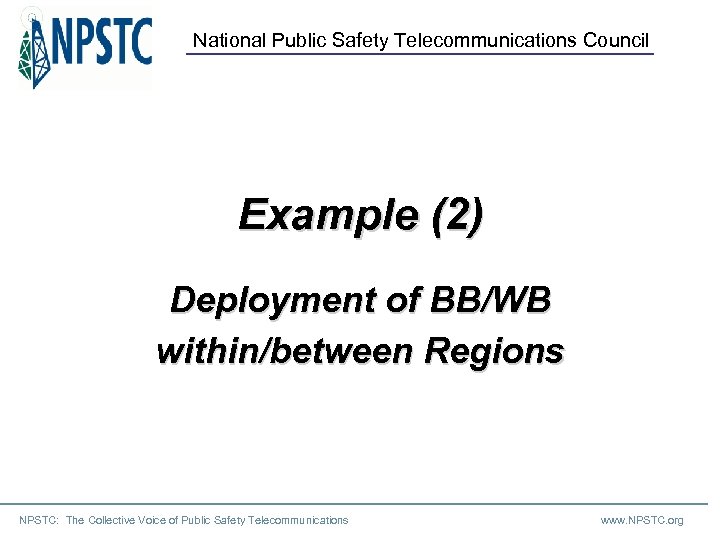 NPSTC

National Public Safety Telecommunications Council

Example (2)

Deployment of BB/WB within/between Regions

NPSTC: The Collective Voice of Public Safety Telecommunications

www.NPSTC.org